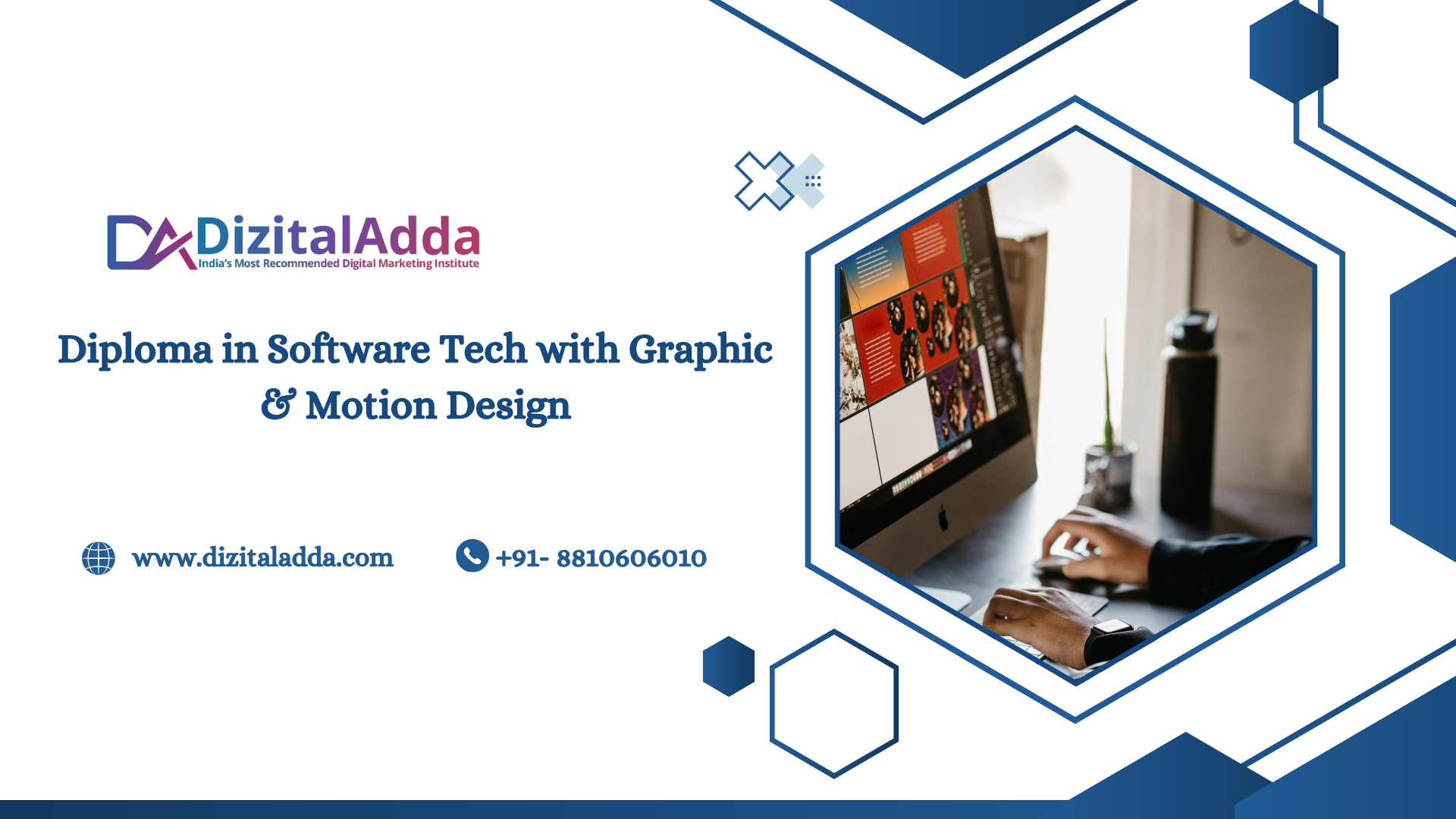 DizitalAdda
India's Most Recommended Digital Marketing Institute

Diploma in Software Tech with Graphic & Motion Design

www.dizitaladda.com

+91- 8810606010